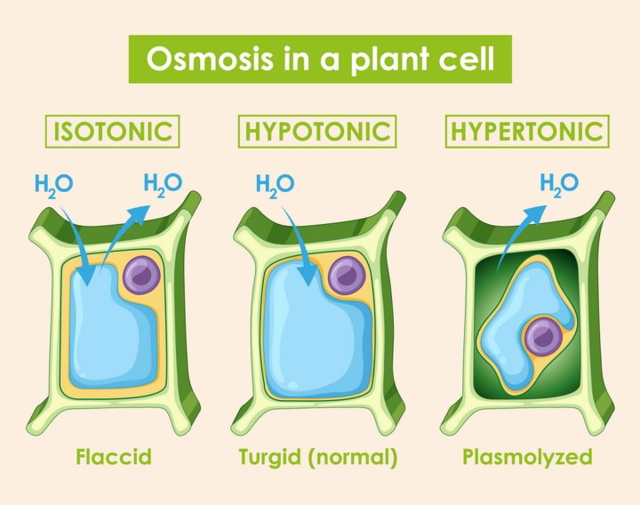 Osmosis in a plant cell

ISOTONIC

$H_2O$ $H_2O$

Flaccid

HYPOTONIC

$H_2O$

Turgid (normal)

HYPERTONIC

$H_2O$

Plasmolyzed